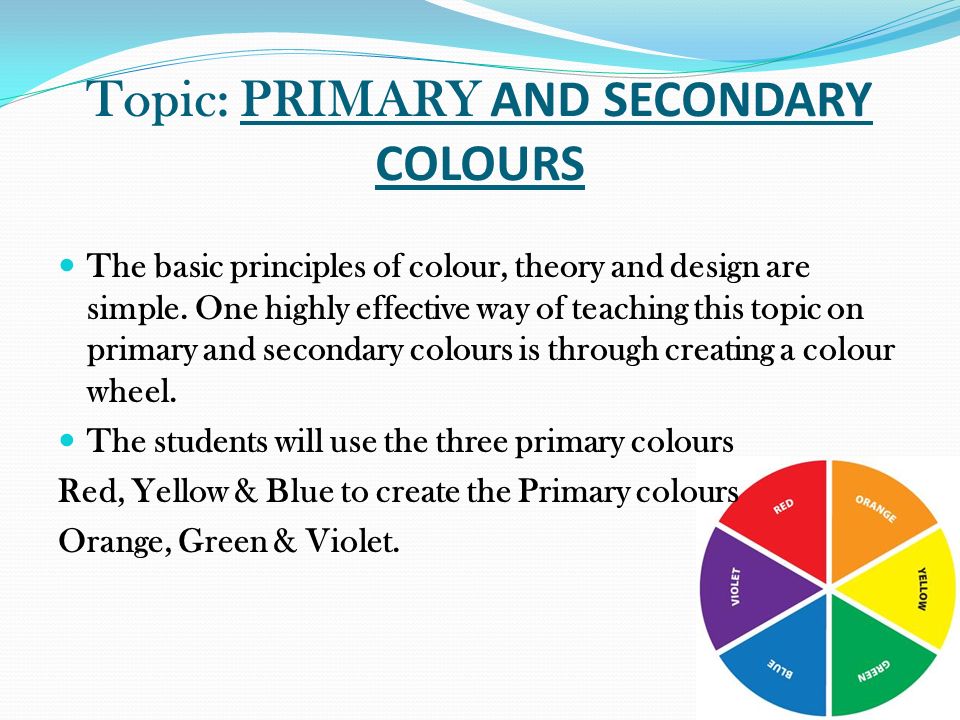 Topic: PRIMARY AND SECONDARY COLOURS

The basic principles of colour, theory and design are simple. One highly effective way of teaching this topic on primary and secondary colours is through creating a colour wheel.

The students will use the three primary colours

Red, Yellow & Blue to create the Primary colours

Orange, Green & Violet.

RED
ORANGE
YELLOW
GREEN
BLUE
VIOLET